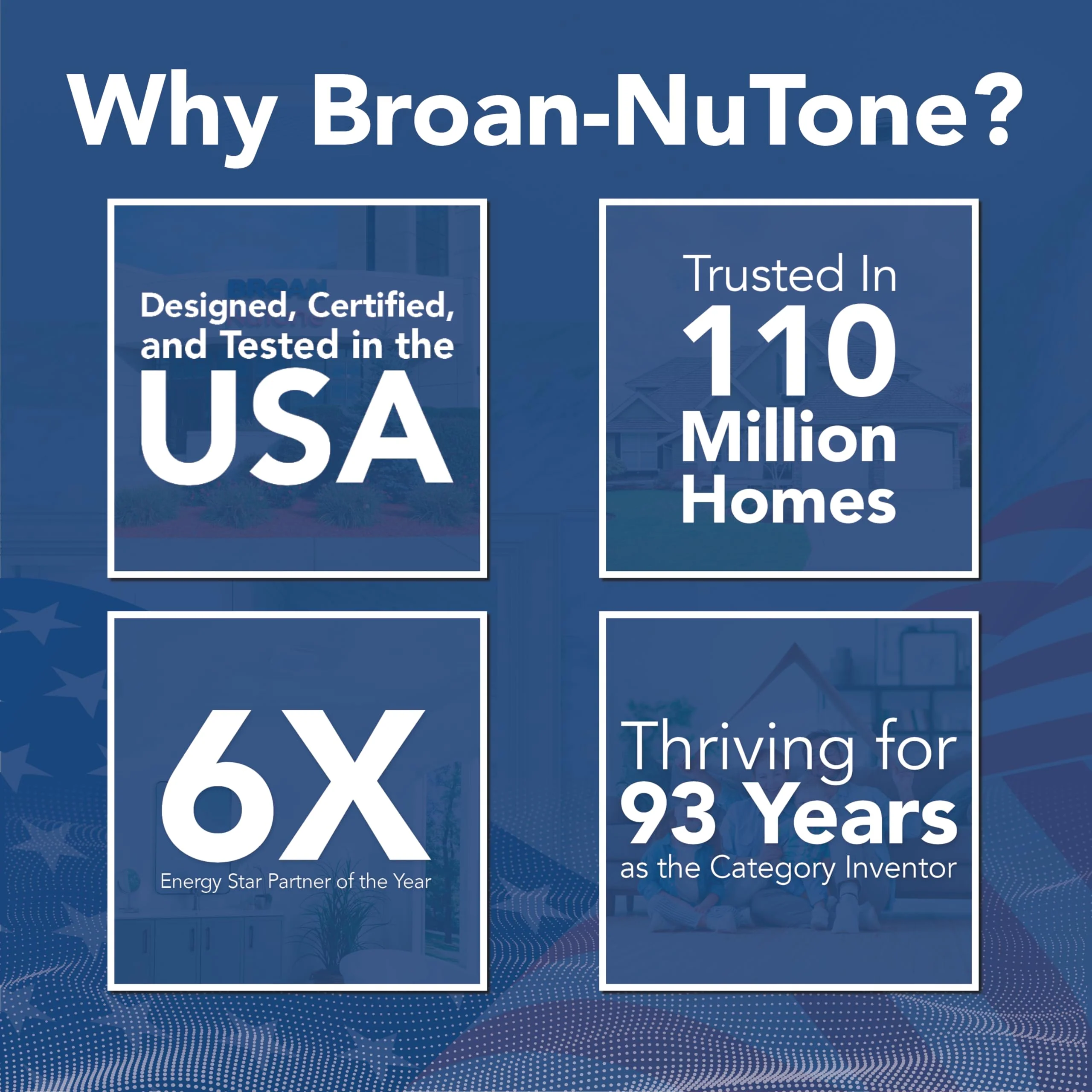 Why Broan-NuTone?

Designed, Certified, and Tested in the USA

Trusted In 110 Million Homes

6X
Energy Star Partner of the Year

Thriving for 93 Years as the Category Inventor